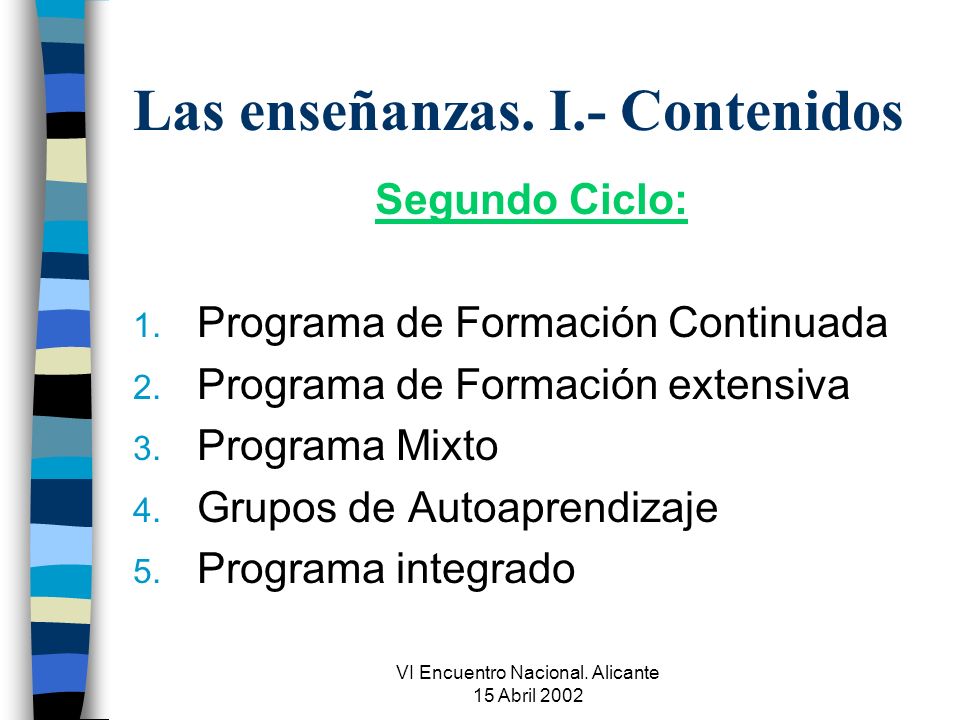 Las enseñanzas. I.- Contenidos

Segundo Ciclo:

1. Programa de Formación Continuada
2. Programa de Formación extensiva
3. Programa Mixto
4. Grupos de Autoaprendizaje
5. Programa integrado

VI Encuentro Nacional. Alicante
15 Abril 2002